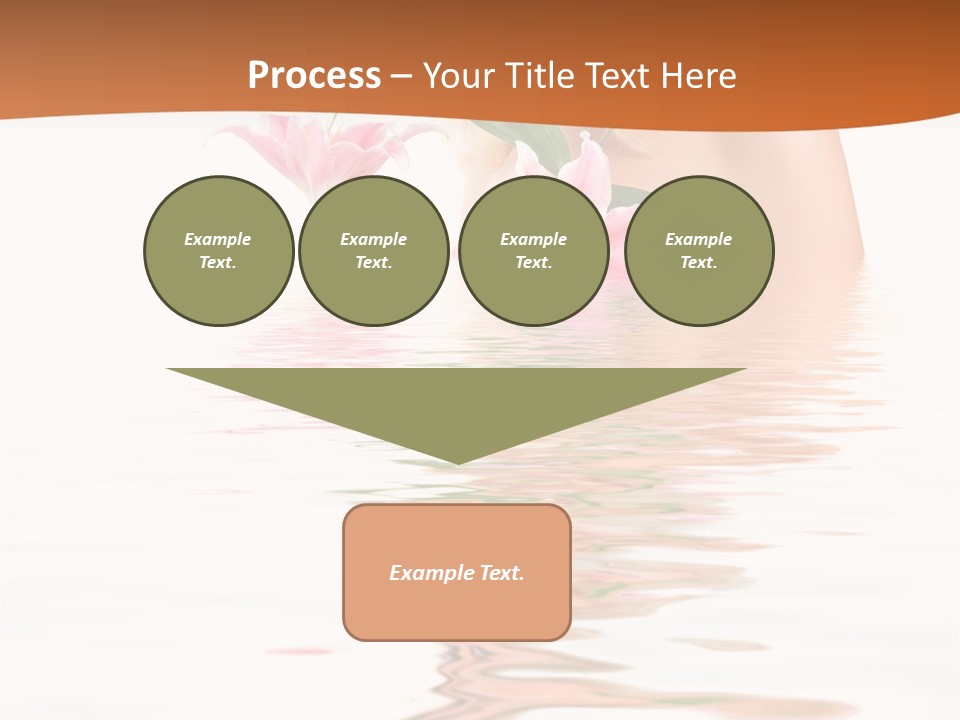 Process – Your Title Text Here

Example Text.

Example Text.

Example Text.

Example Text.

Example Text.